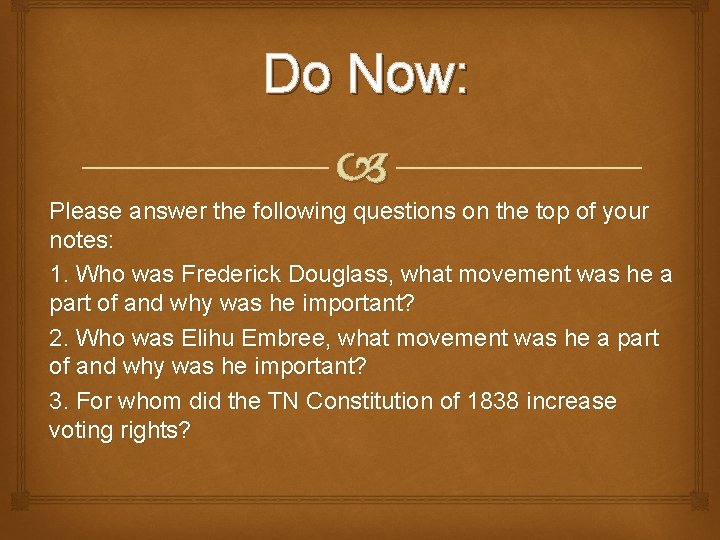 Do Now:

Please answer the following questions on the top of your notes:

1. Who was Frederick Douglass, what movement was he a part of and why was he important?

2. Who was Elihu Embree, what movement was he a part of and why was he important?

3. For whom did the TN Constitution of 1838 increase voting rights?